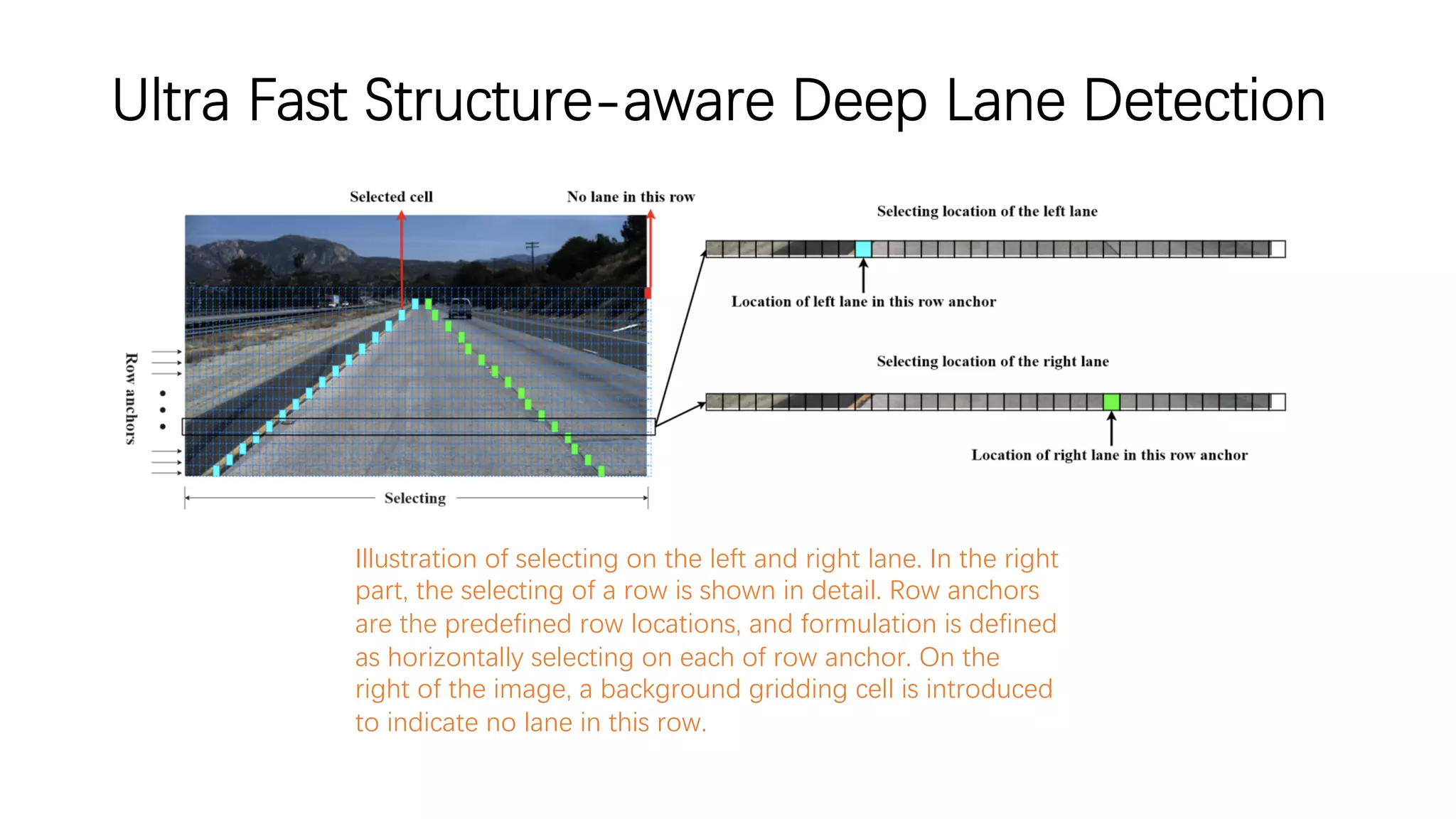 Ultra Fast Structure-aware Deep Lane Detection

Selected cell

No lane in this row

Row anchors

Selecting

Selecting location of the left lane

Location of left lane in this row anchor

Selecting location of the right lane

Location of right lane in this row anchor

Illustration of selecting on the left and right lane. In the right part, the selecting of a row is shown in detail. Row anchors are the predefined row locations, and formulation is defined as horizontally selecting on each of row anchor. On the right of the image, a background gridding cell is introduced to indicate no lane in this row.